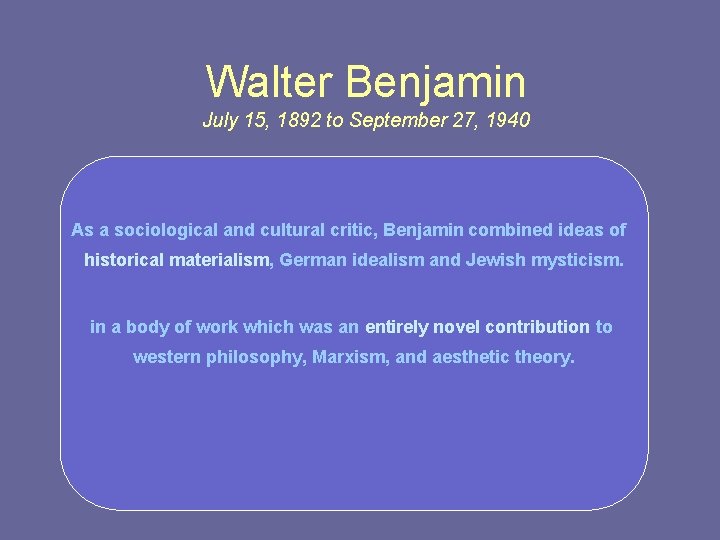 Walter Benjamin
July 15, 1892 to September 27, 1940

As a sociological and cultural critic, Benjamin combined ideas of historical materialism, German idealism and Jewish mysticism.

in a body of work which was an entirely novel contribution to western philosophy, Marxism, and aesthetic theory.